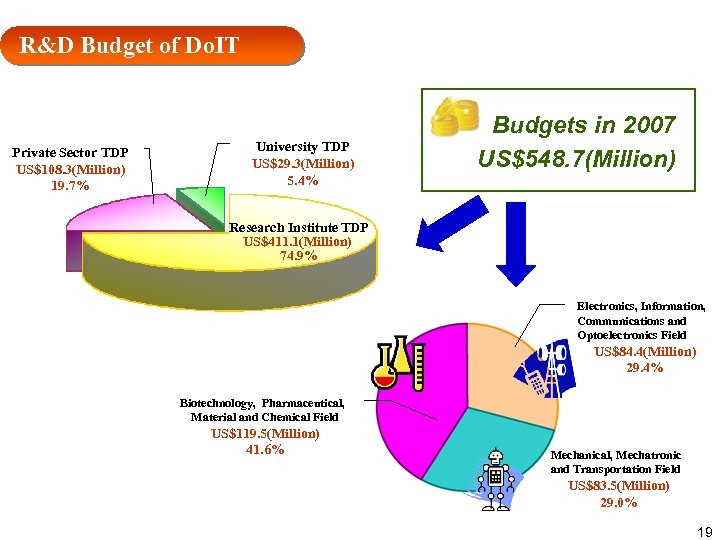 R&D Budget of DoIT

Budgets in 2007
US$548.7(Million)

Private Sector TDP
US$108.3(Million)
19.7%

University TDP
US$29.3(Million)
5.4%

Research Institute TDP
US$411.1(Million)
74.9%

Electronics, Information, Communications and Optoelectronics Field
US$84.4(Million)
29.4%

Biotechnology, Pharmaceutical, Material and Chemical Field
US$119.5(Million)
41.6%

Mechanical, Mechatronic and Transportation Field
US$83.5(Million)
29.0%

19